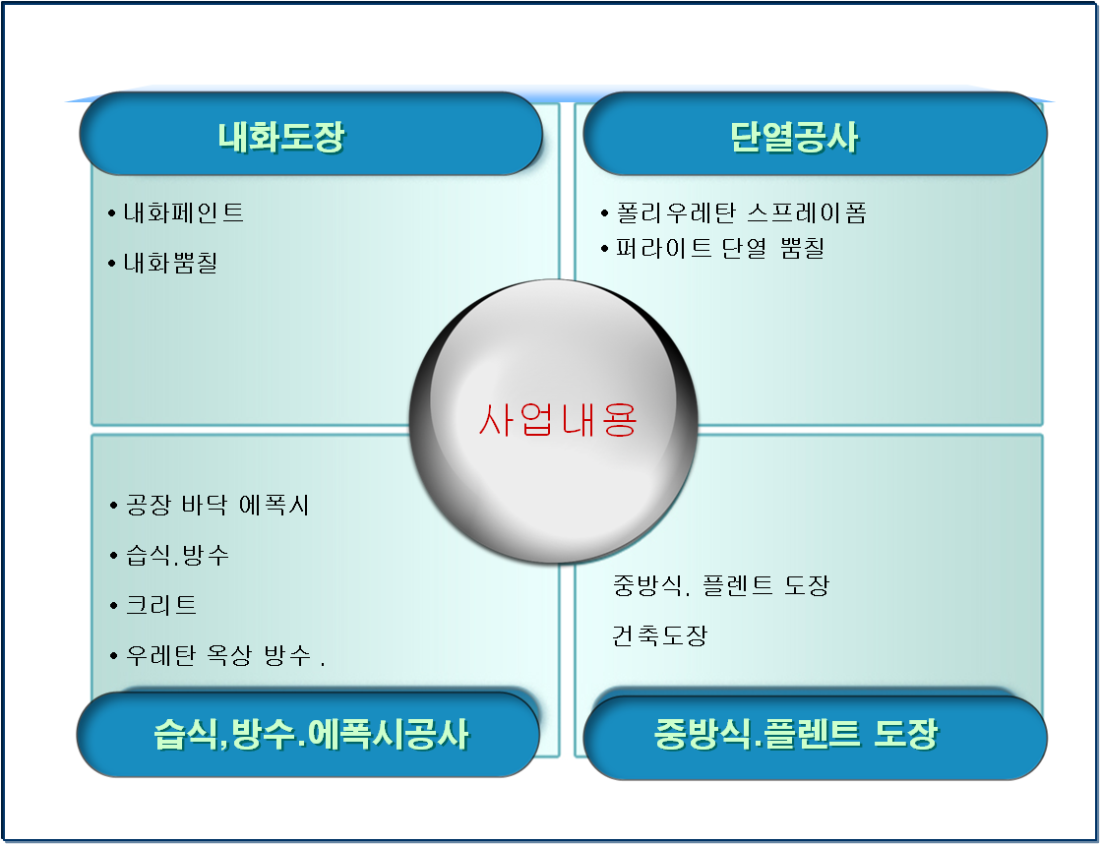 내화도장

• 내화페인트

• 내화뿜칠

단열공사

• 폴리우레탄 스프레이폼
• 퍼라이트 단열 뿜칠

사업내용

• 공장 바닥 에폭시

• 습식.방수

• 크리트

• 우레탄 옥상 방수 .

습식,방수.에폭시공사

중방식. 플렌트 도장

건축도장

중방식.플렌트 도장